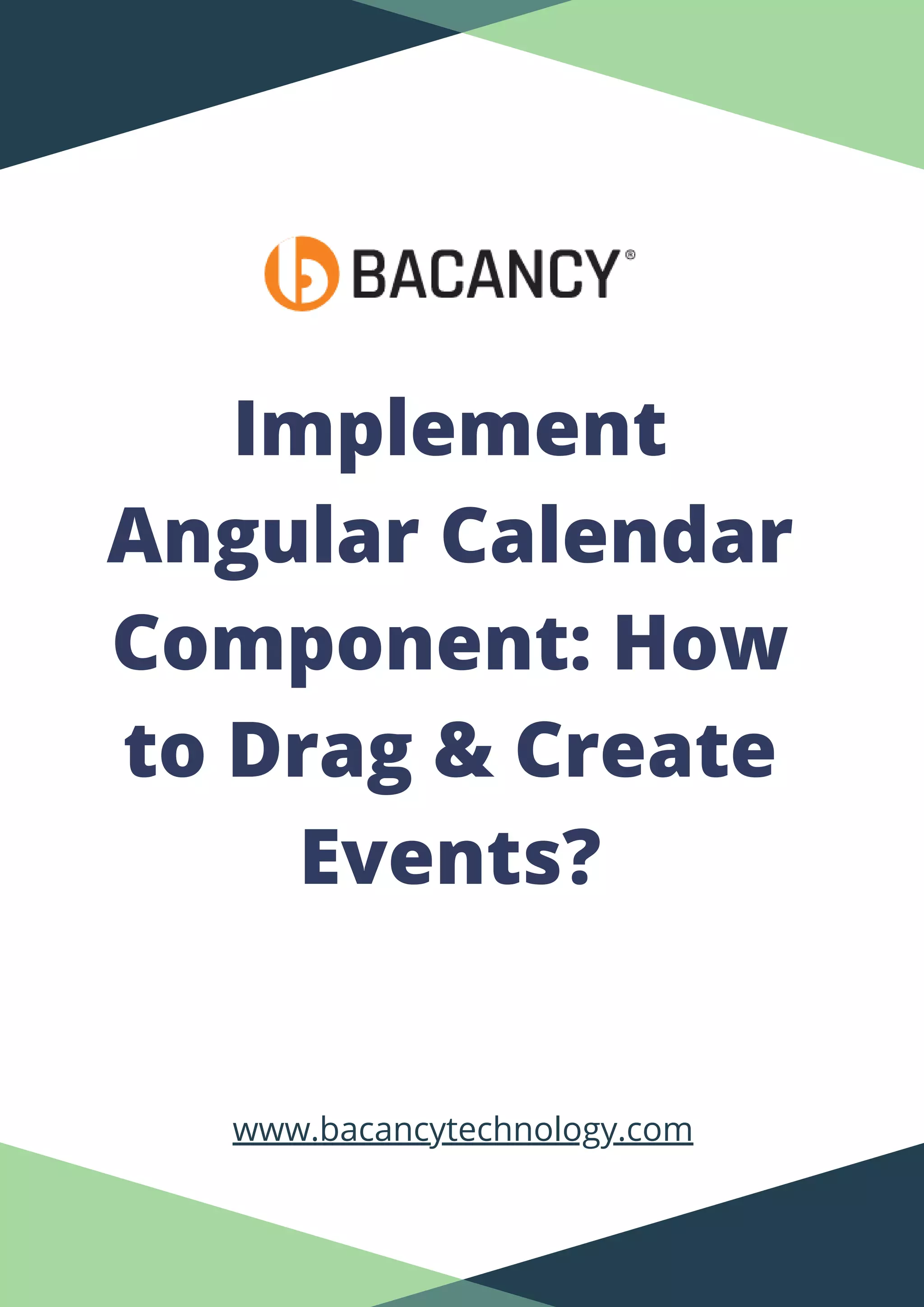 BACANCY®

Implement Angular Calendar Component: How to Drag & Create Events?

www.bacancytechnology.com